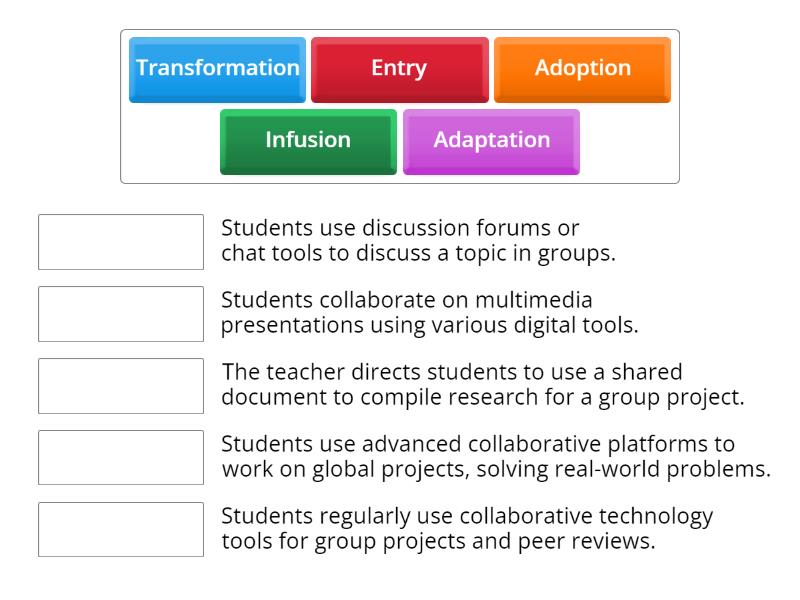 Transformation
Entry
Adoption
Infusion
Adaptation

Students use discussion forums or chat tools to discuss a topic in groups.

Students collaborate on multimedia presentations using various digital tools.

The teacher directs students to use a shared document to compile research for a group project.

Students use advanced collaborative platforms to work on global projects, solving real-world problems.

Students regularly use collaborative technology tools for group projects and peer reviews.